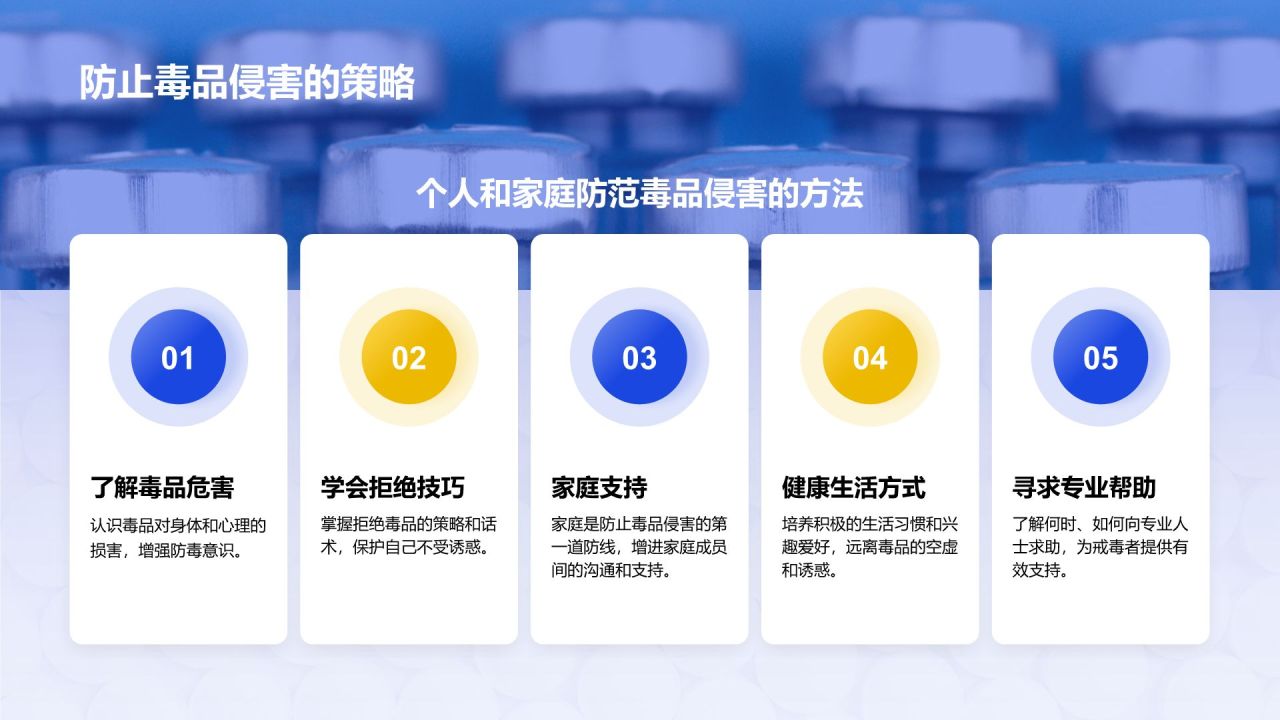 防止毒品侵害的策略

个人和家庭防范毒品侵害的方法

01

了解毒品危害

认识毒品对身体和心理的损害，增强防毒意识。

02

学会拒绝技巧

掌握拒绝毒品的策略和话术，保护自己不受诱惑。

03

家庭支持

家庭是防止毒品侵害的第一道防线，增进家庭成员间的沟通和支持。

04

健康生活方式

培养积极的生活习惯和兴趣爱好，远离毒品的空虚和诱惑。

05

寻求专业帮助

了解何时、如何向专业人士求助，为戒毒者提供有效支持。